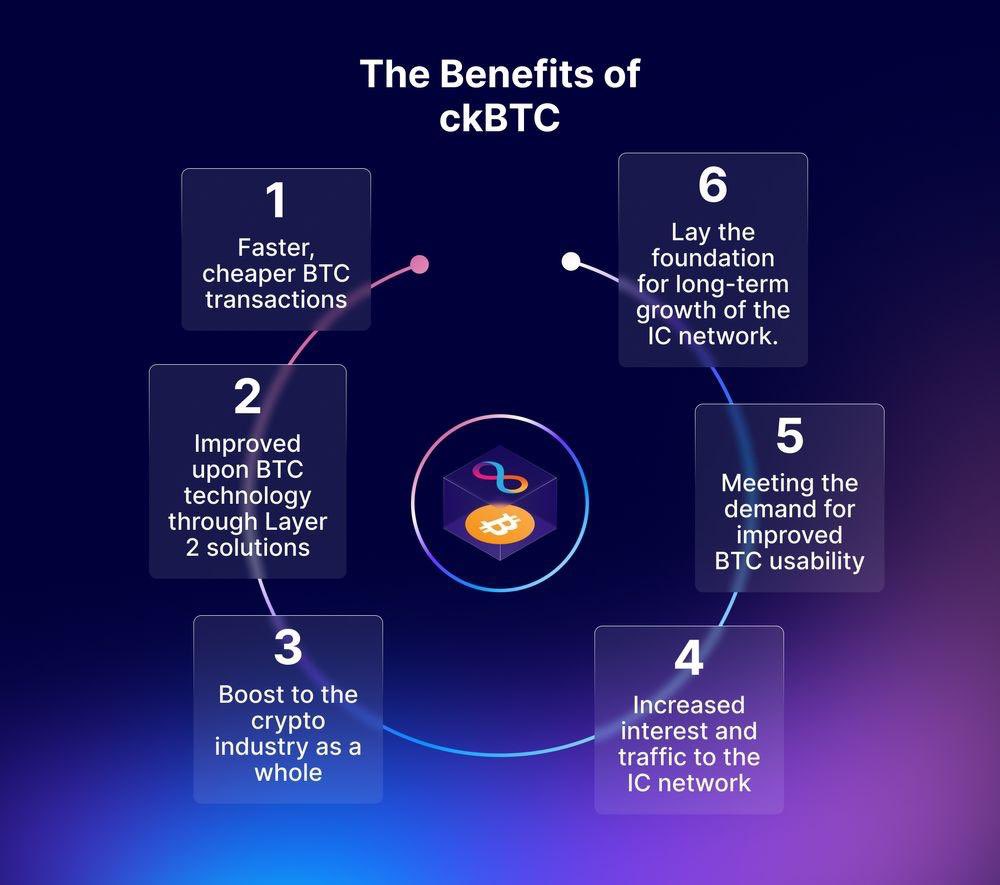 The Benefits of ckBTC

1
Faster, cheaper BTC transactions

2
Improved upon BTC technology through Layer 2 solutions

3
Boost to the crypto industry as a whole

4
Increased interest and traffic to the IC network

5
Meeting the demand for improved BTC usability

6
Lay the foundation for long-term growth of the IC network.